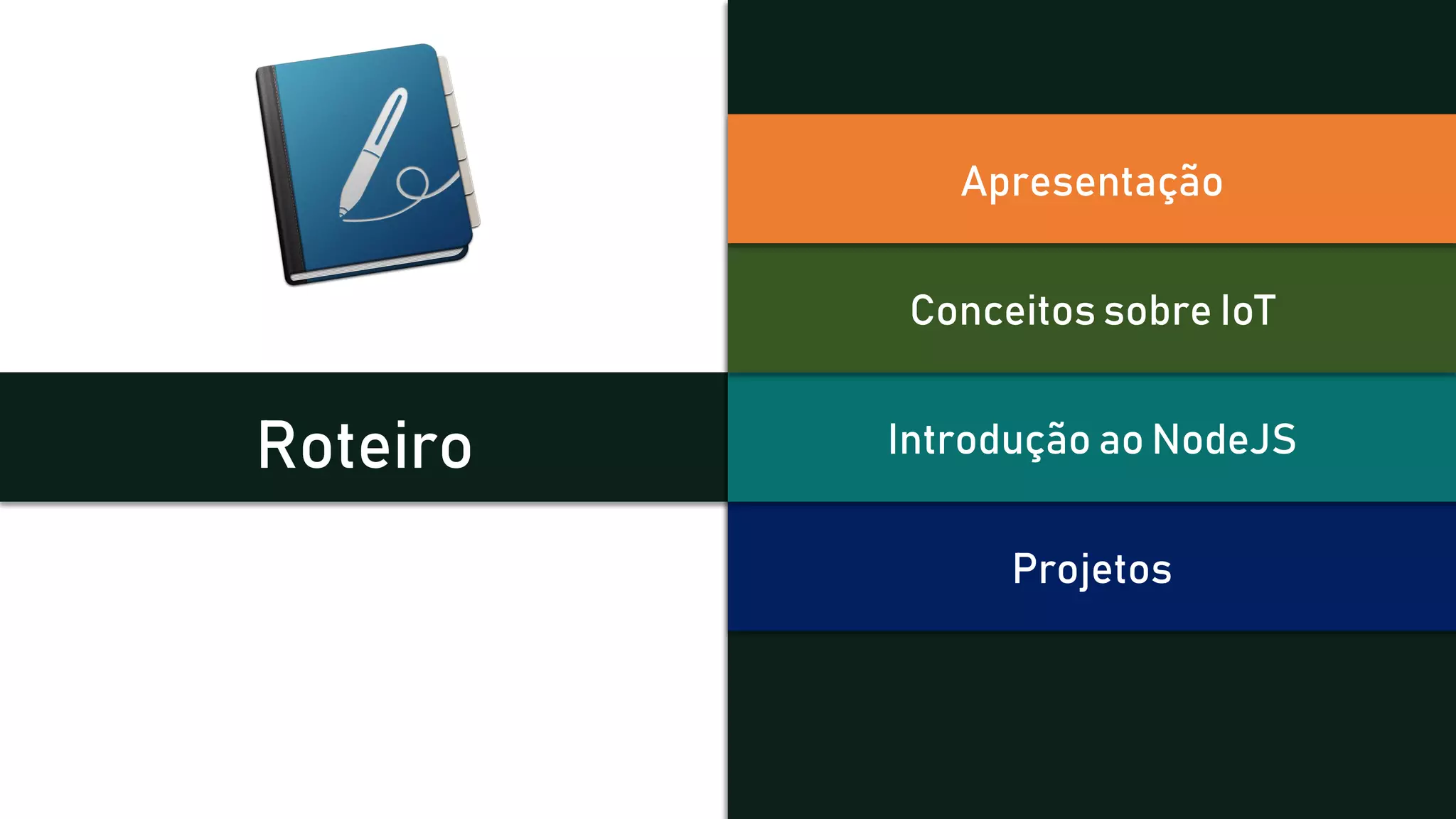 Roteiro

Apresentação

Conceitos sobre IoT

Introdução ao NodeJS

Projetos